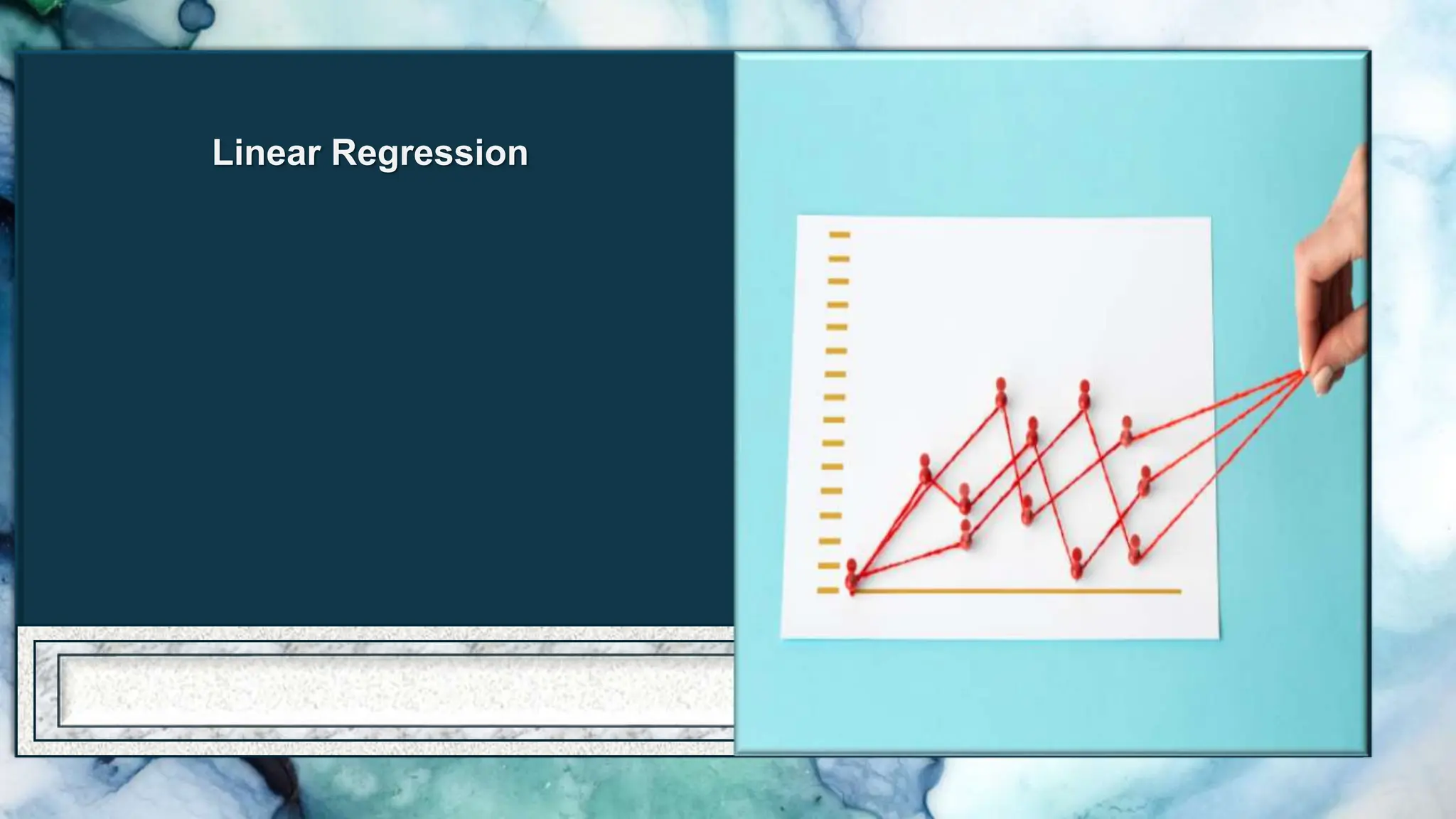 Linear Regression